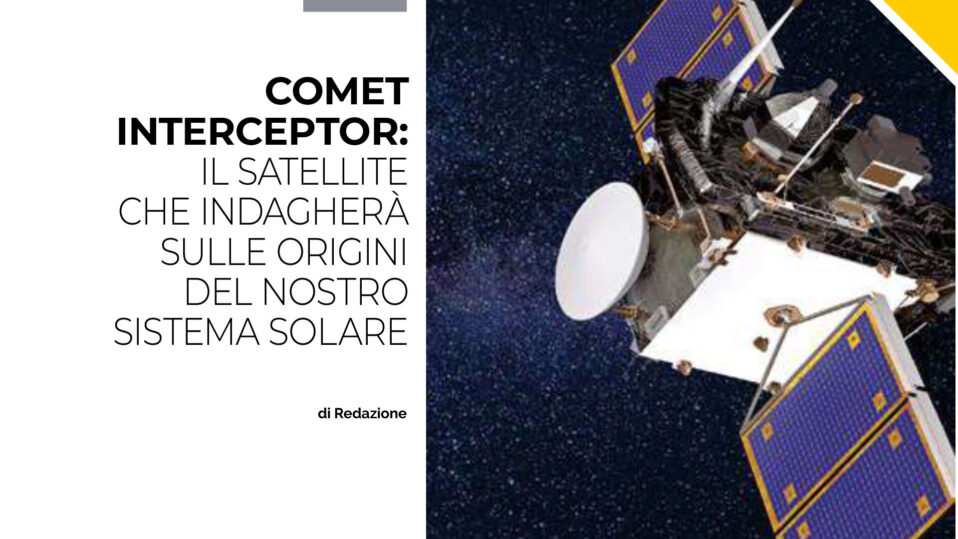 COMET INTERCEPTOR: IL SATELLITE CHE INDAGHERÀ SULLE ORIGINI DEL NOSTRO SISTEMA SOLARE

di Redazione